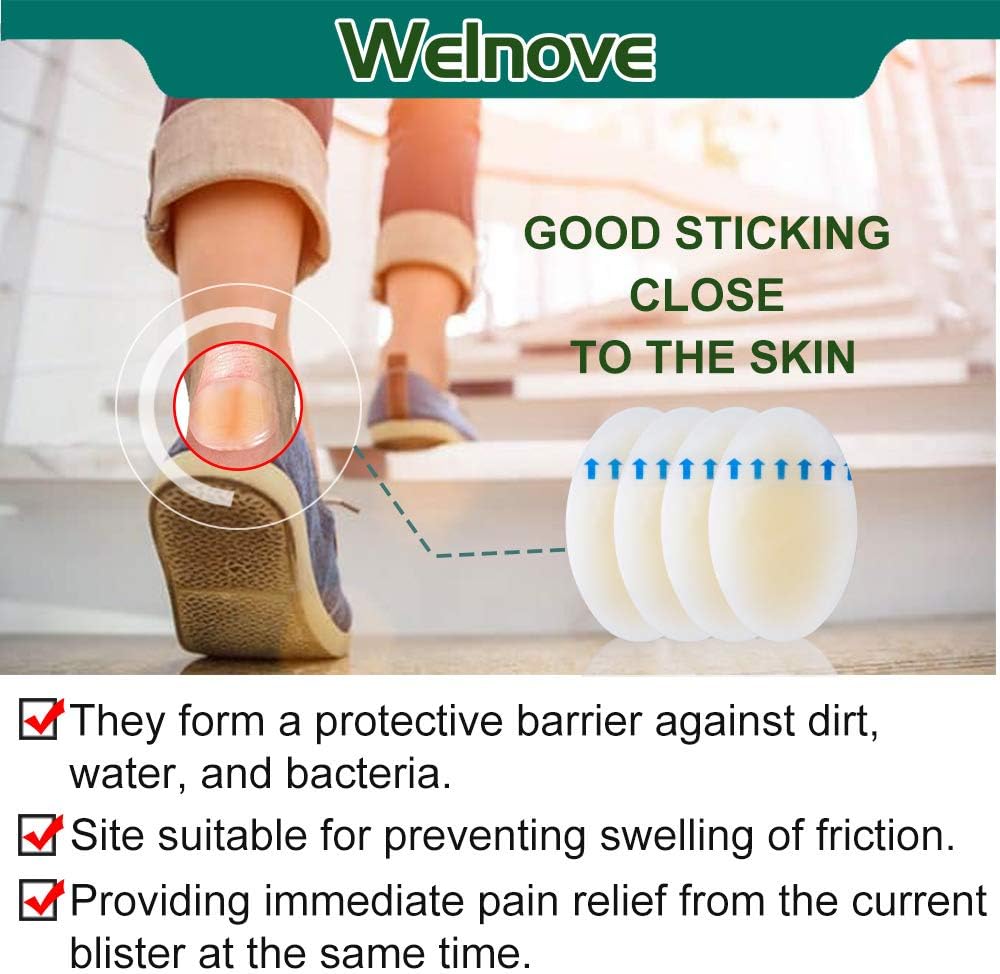 Welnove

GOOD STICKING CLOSE TO THE SKIN

They form a protective barrier against dirt, water, and bacteria.

Site suitable for preventing swelling of friction.

Providing immediate pain relief from the current blister at the same time.